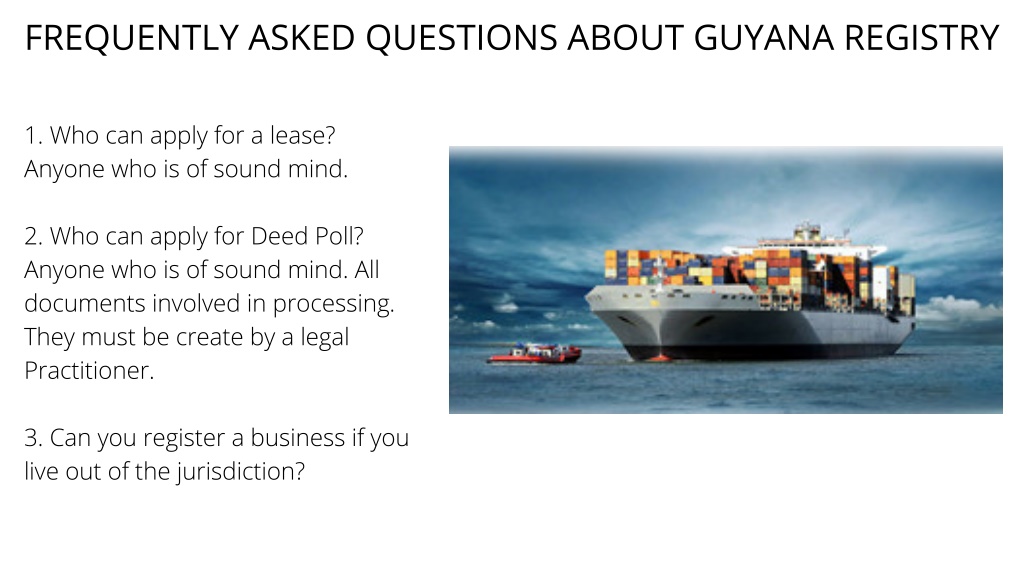 FREQUENTLY ASKED QUESTIONS ABOUT GUYANA REGISTRY

1. Who can apply for a lease?
Anyone who is of sound mind.

2. Who can apply for Deed Poll?
Anyone who is of sound mind. All documents involved in processing. They must be create by a legal Practitioner.

3. Can you register a business if you live out of the jurisdiction?